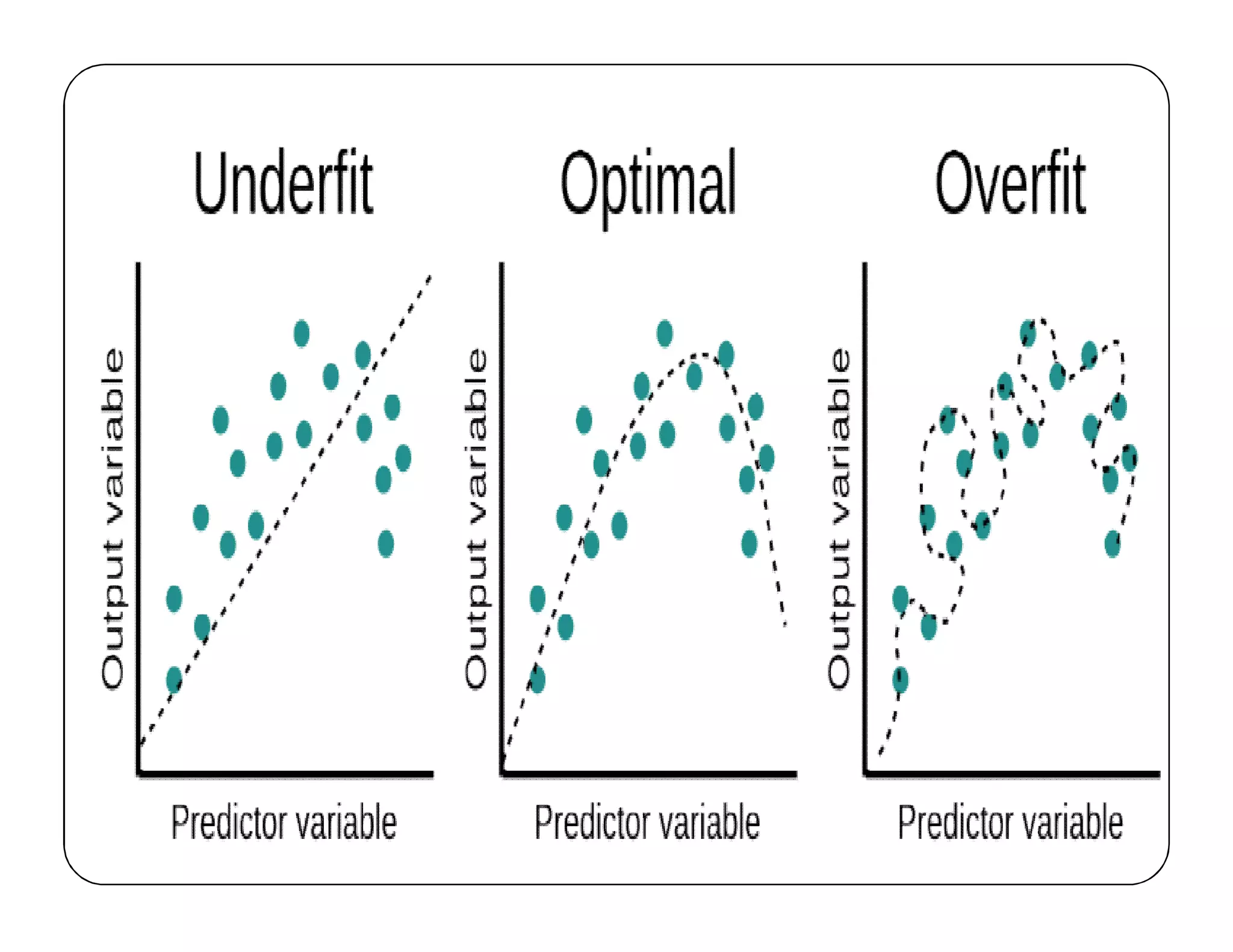 Underfit

Output variable

Predictor variable

Optimal

Output variable

Predictor variable

Overfit

Output variable

Predictor variable